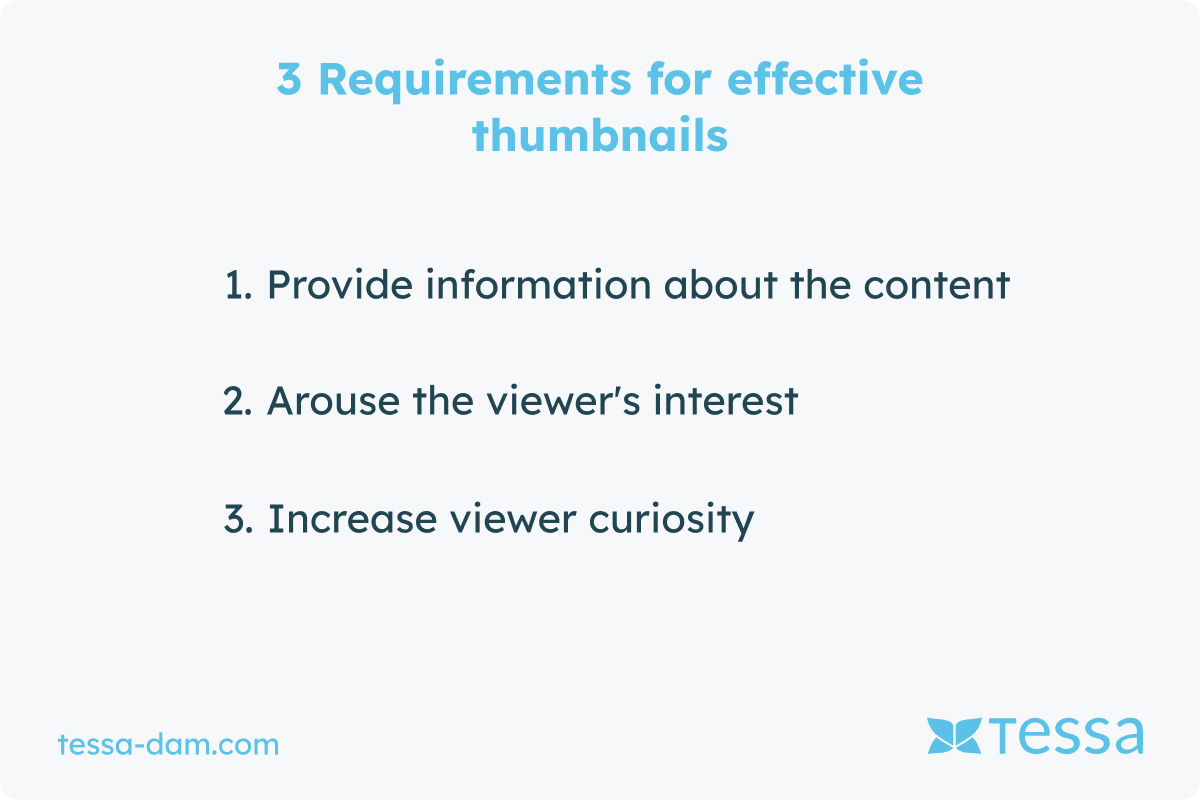 3 Requirements for effective thumbnails

1. Provide information about the content

2. Arouse the viewer's interest

3. Increase viewer curiosity

tessa-dam.com

tessa